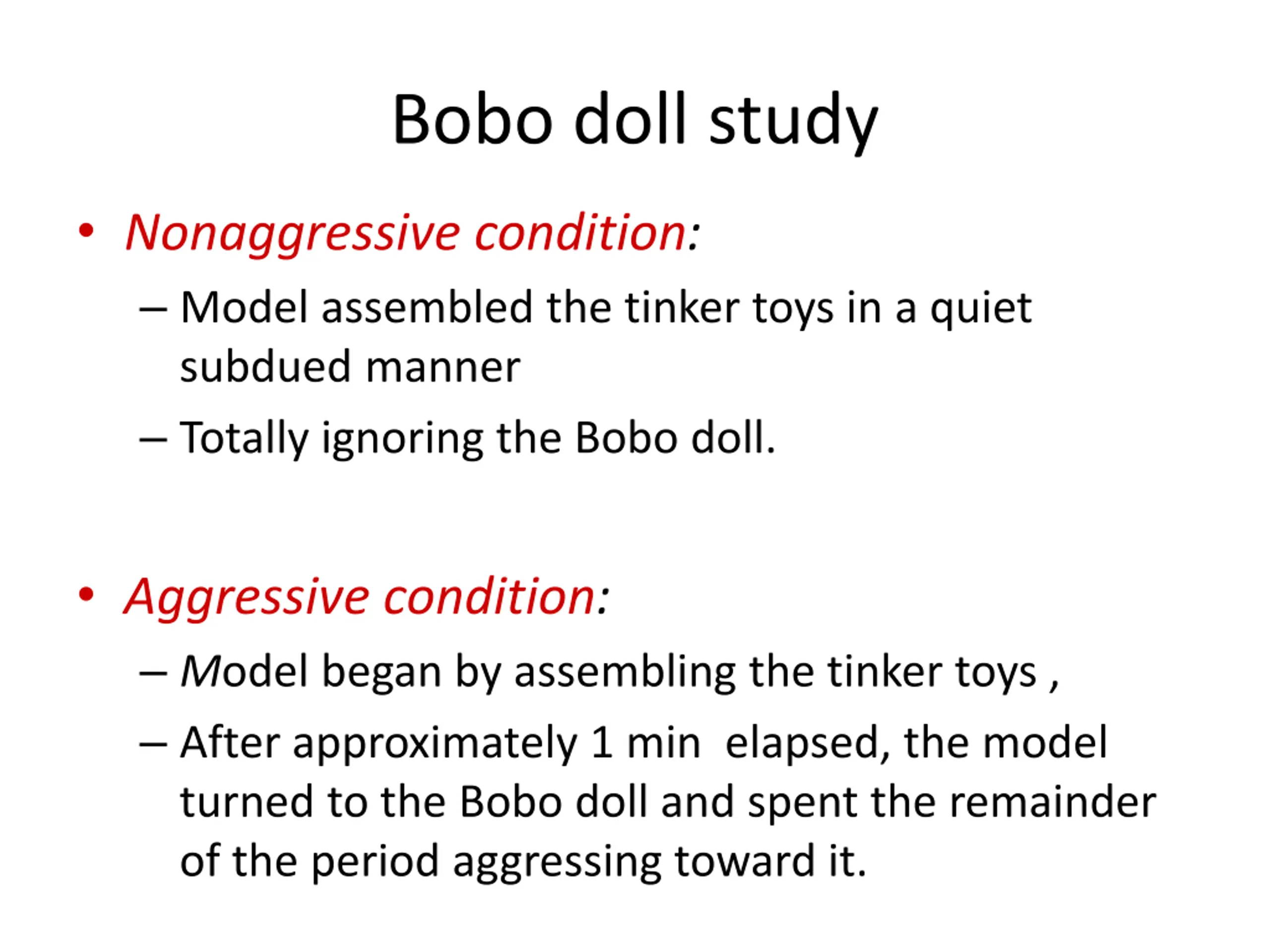 Bobo doll study

• Nonaggressive condition:
– Model assembled the tinker toys in a quiet subdued manner
– Totally ignoring the Bobo doll.

• Aggressive condition:
– Model began by assembling the tinker toys ,
– After approximately 1 min elapsed, the model turned to the Bobo doll and spent the remainder of the period aggressing toward it.